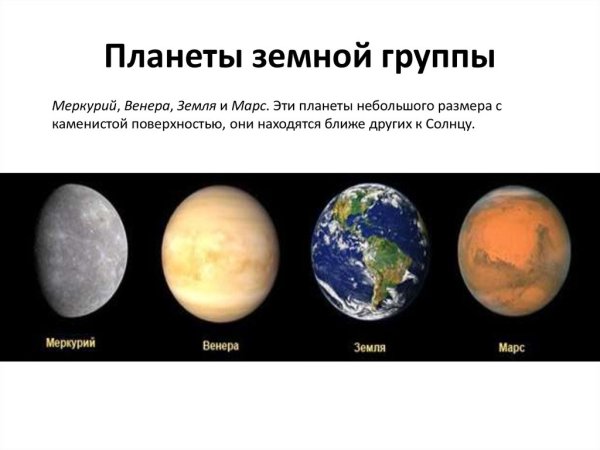 Планеты земной группы

Меркурий, Венера, Земля и Марс. Эти планеты небольшого размера с каменистой поверхностью, они находятся ближе других к Солнцу.

Меркурий

Венера

Земля

Марс